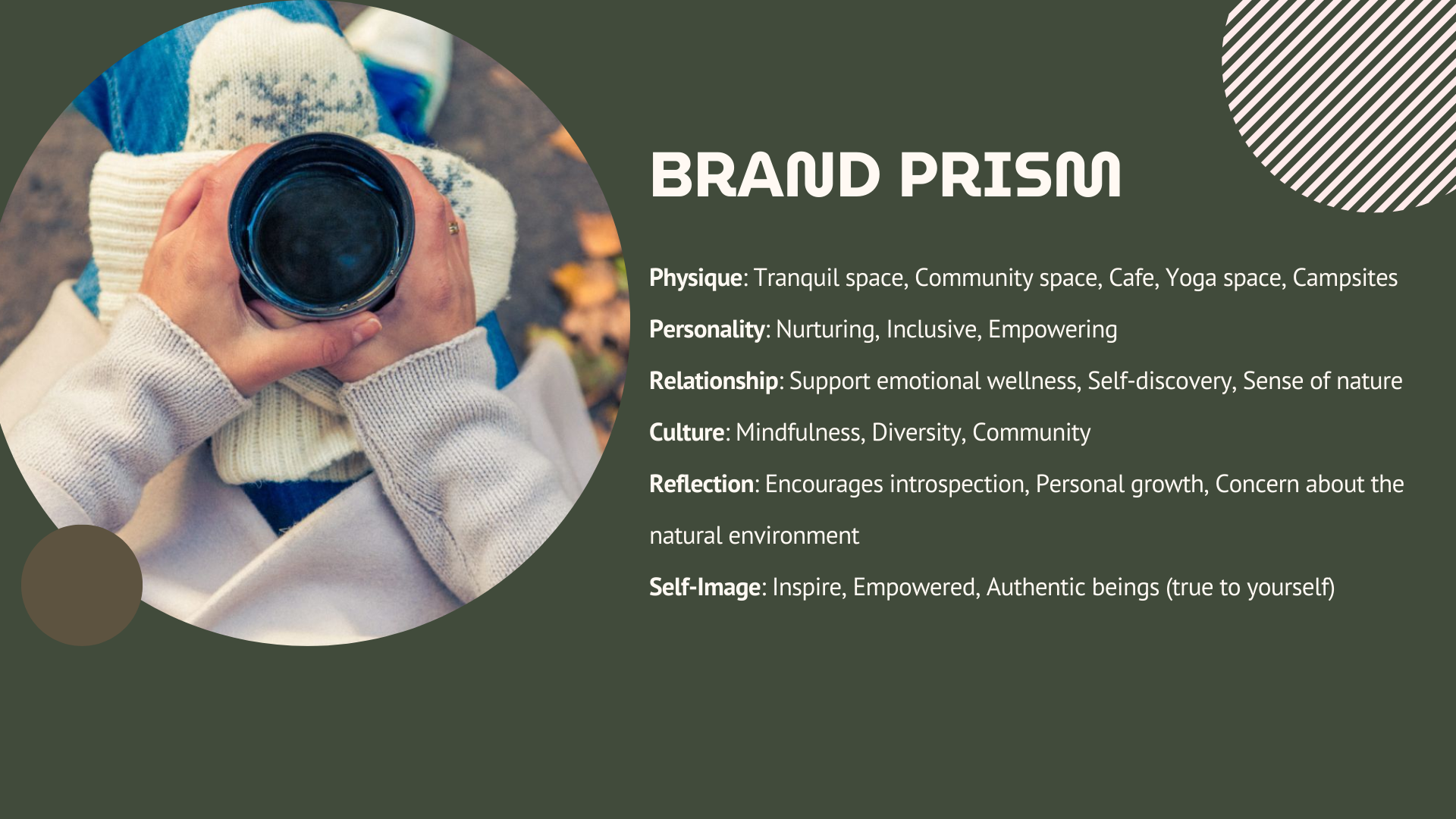 BRAND PRISM

Physique: Tranquil space, Community space, Cafe, Yoga space, Campsites

Personality: Nurturing, Inclusive, Empowering

Relationship: Support emotional wellness, Self-discovery, Sense of nature

Culture: Mindfulness, Diversity, Community

Reflection: Encourages introspection, Personal growth, Concern about the natural environment

Self-Image: Inspire, Empowered, Authentic beings (true to yourself)